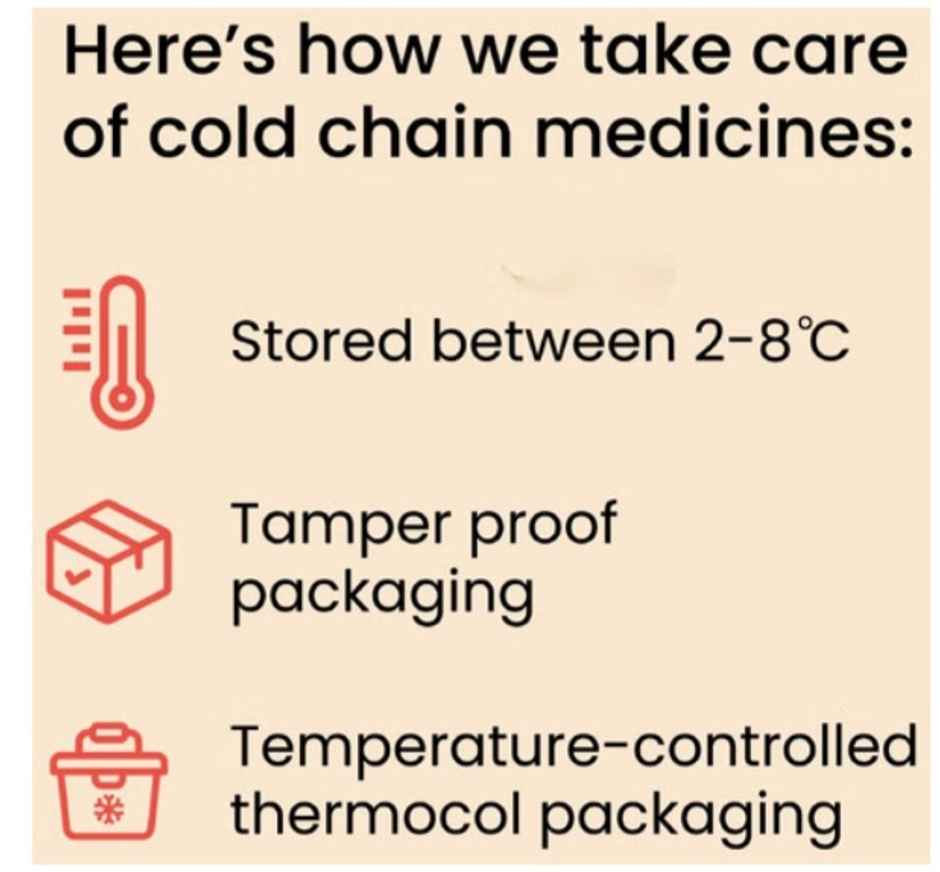 Here's how we take care of cold chain medicines:

Stored between 2-8℃

Tamper proof packaging

Temperature-controlled thermocol packaging